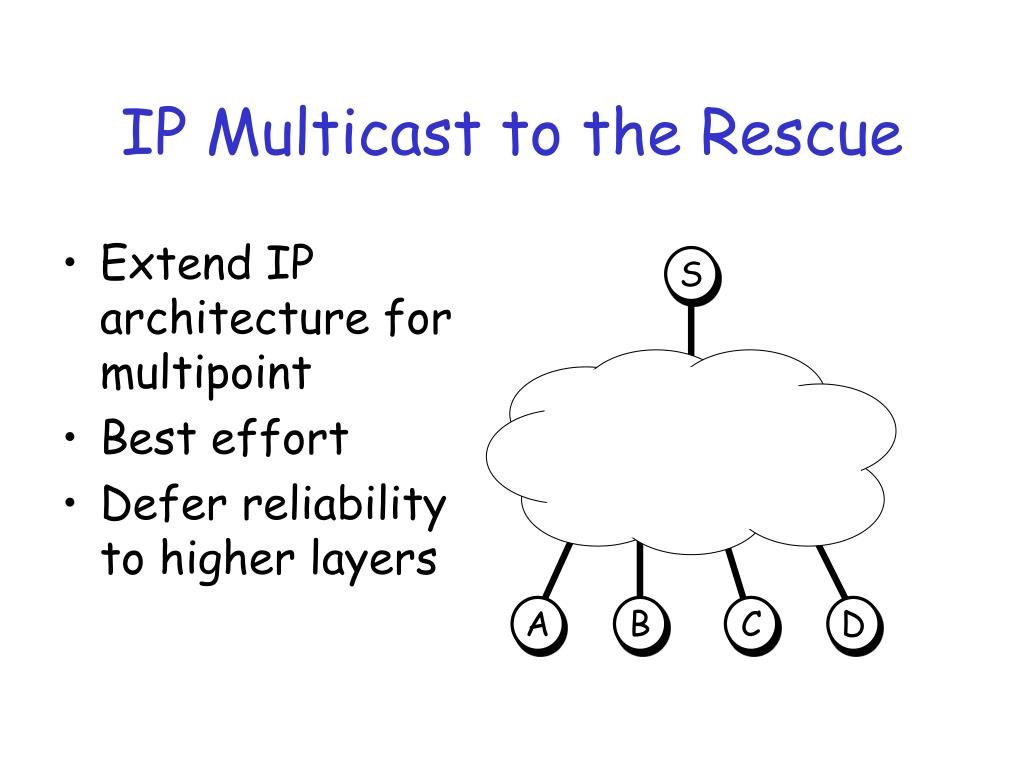 IP Multicast to the Rescue

• Extend IP architecture for multipoint
• Best effort
• Defer reliability to higher layers

S

A B C D